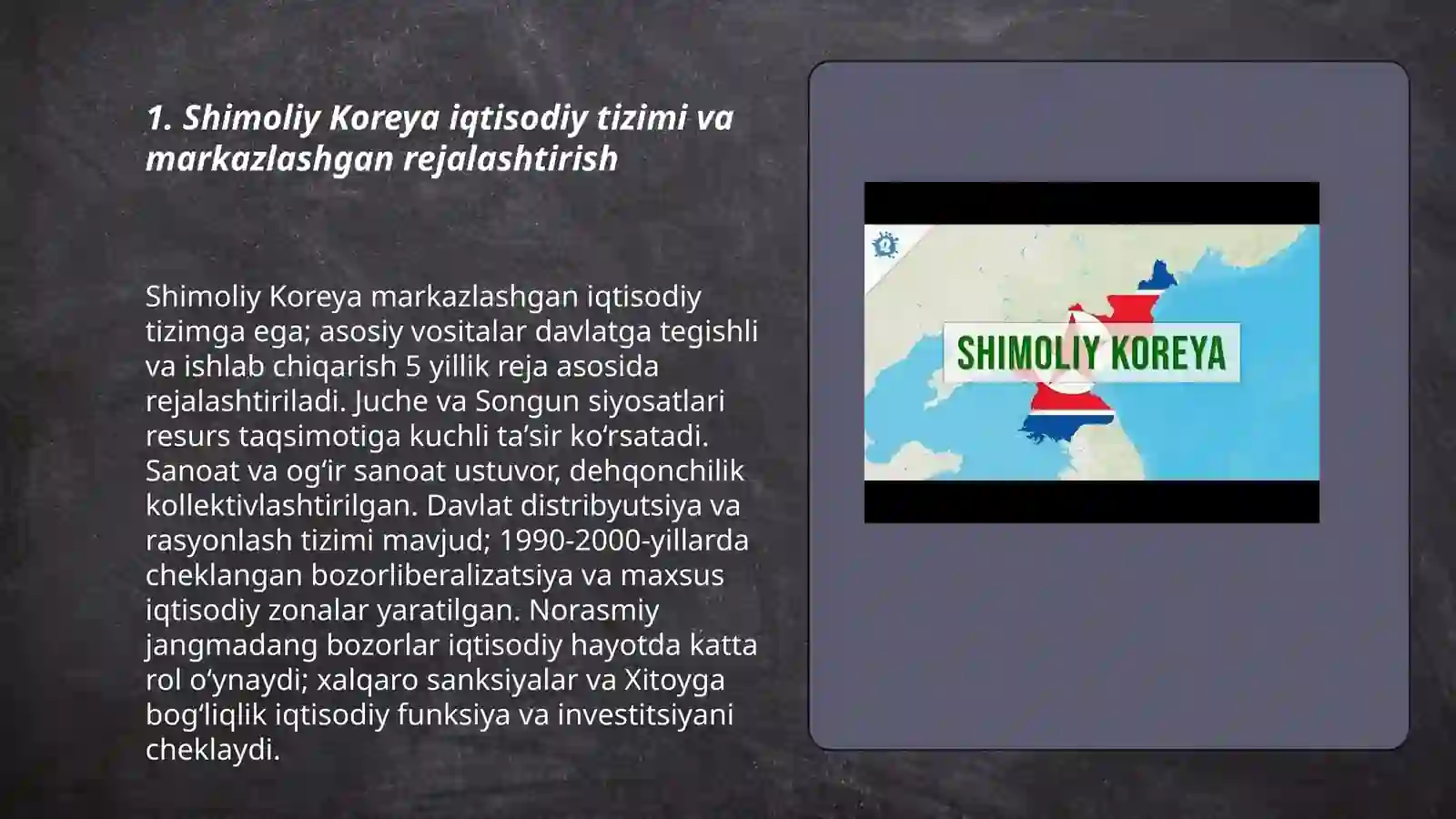 1. Shimoliy Koreya iqtisodiy tizimi va markazlashgan rejalashtirish

Shimoliy Koreya markazlashgan iqtisodiy tizimga ega; asosiy vositalar davlatga tegishli va ishlab chiqarish 5 yillik reja asosida rejalashtiriladi. Juche va Songun siyosatlari resurs taqsimotiga kuchli ta’sir ko‘rsatadi. Sanoat va og‘ir sanoat ustuvor, dehqonchilik kollektivlashtirilgan. Davlat distribyutsiya va rasyonlash tizimi mavjud; 1990-2000-yillarda cheklangan bozorliberalizatsiya va maxsus iqtisodiy zonalar yaratilgan. Norasmiy jangmadang bozorlar iqtisodiy hayotda katta rol o‘ynaydi; xalqaro sanksiyalar va Xitoyga bog‘liqlik iqtisodiy funksiya va investitsiyani cheklaydi.

SHIMOLIY KOREYA